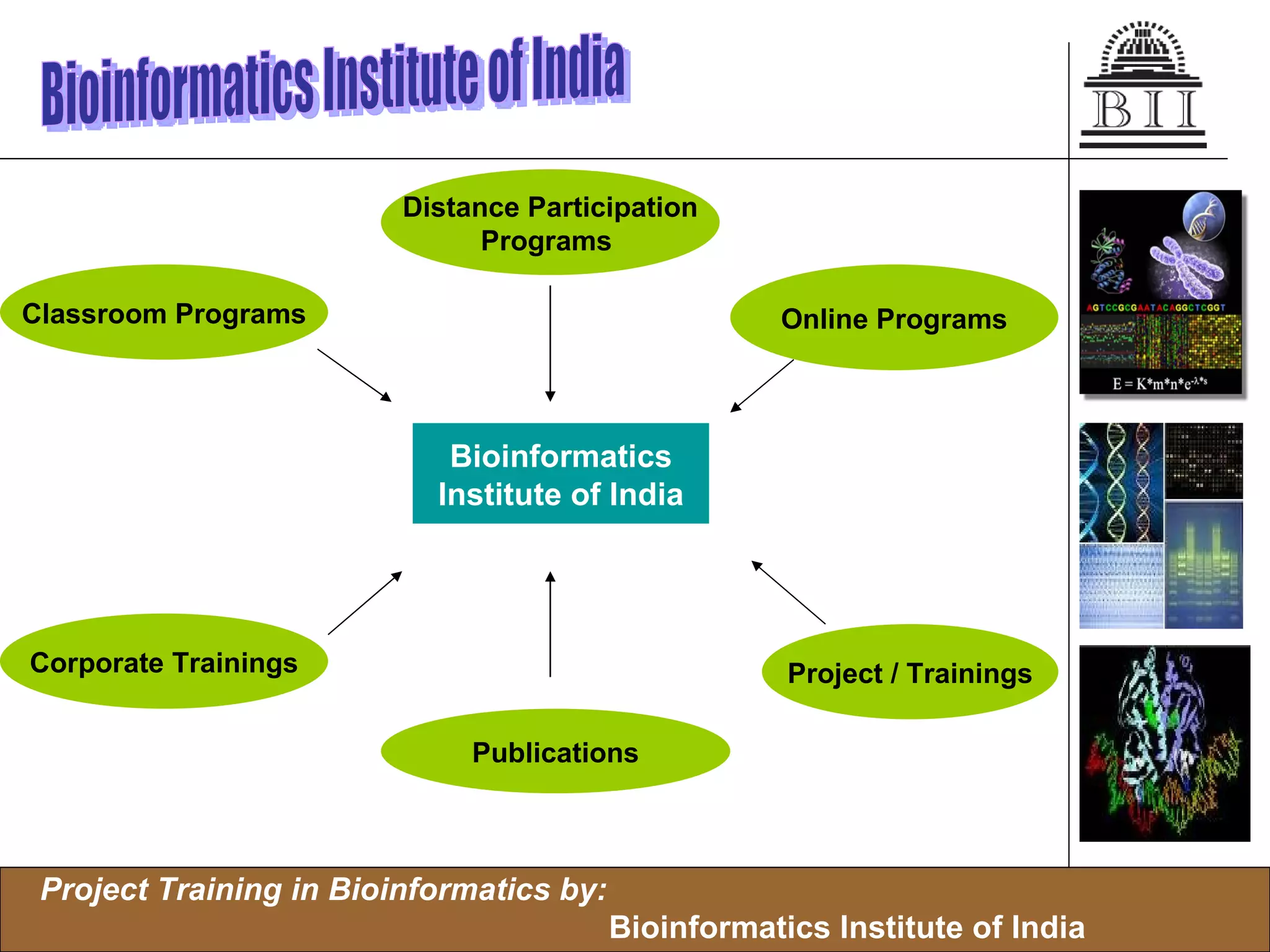 Bioinformatics Institute of India

BII

Distance Participation Programs

Classroom Programs

Online Programs

Bioinformatics Institute of India

Corporate Trainings

Project / Trainings

Publications

AGTCCGCGAATACAGGCTCGGT

$E = K*m*n*e^{-\lambda*s}$

Project Training in Bioinformatics by:

Bioinformatics Institute of India